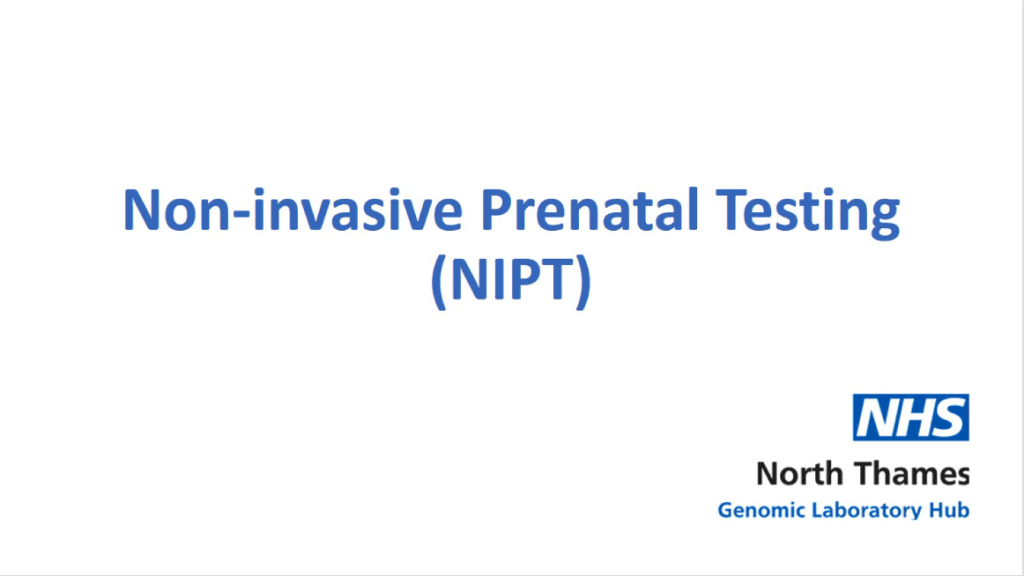 Non-invasive Prenatal Testing (NIPT)

NHS

North Thames

Genomic Laboratory Hub